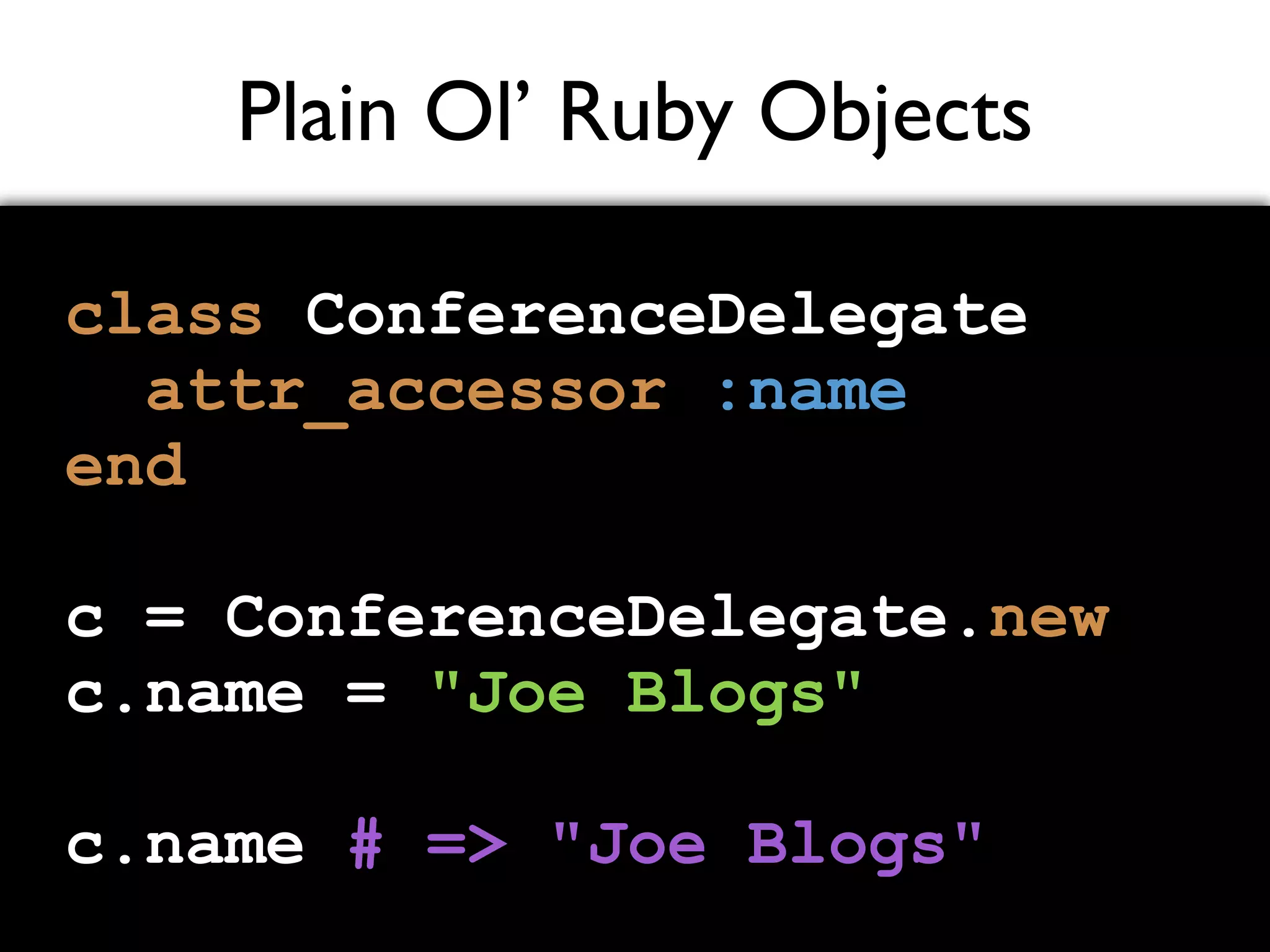 Plain Ol' Ruby Objects

class ConferenceDelegate
  attr_accessor :name
end

c = ConferenceDelegate.new
c.name = "Joe Blogs"

c.name # => "Joe Blogs"